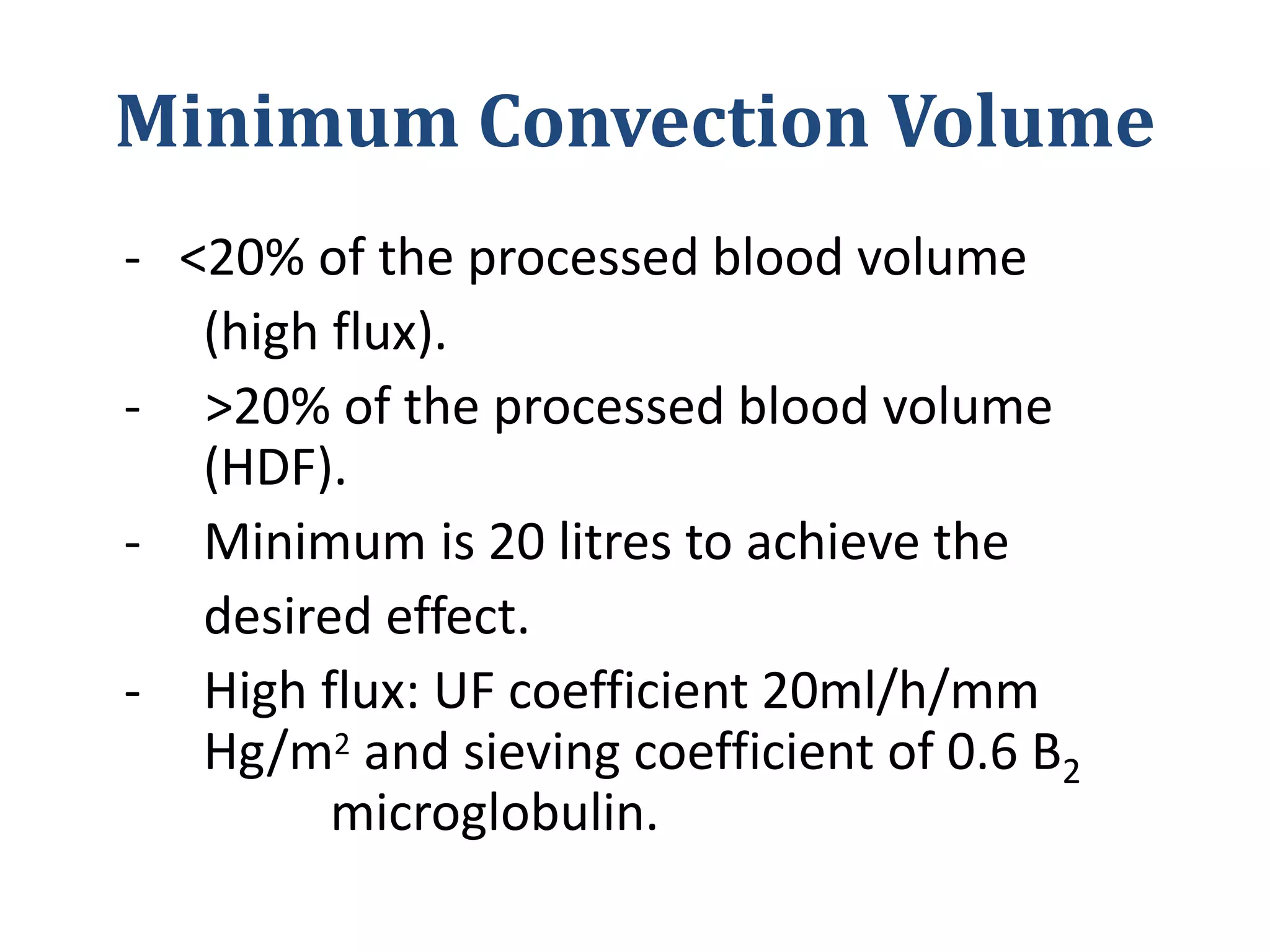 Minimum Convection Volume

- <20% of the processed blood volume (high flux).
- >20% of the processed blood volume (HDF).
- Minimum is 20 litres to achieve the desired effect.
- High flux: UF coefficient 20ml/h/mm Hg/m$^2$ and sieving coefficient of 0.6 B$_2$ microglobulin.